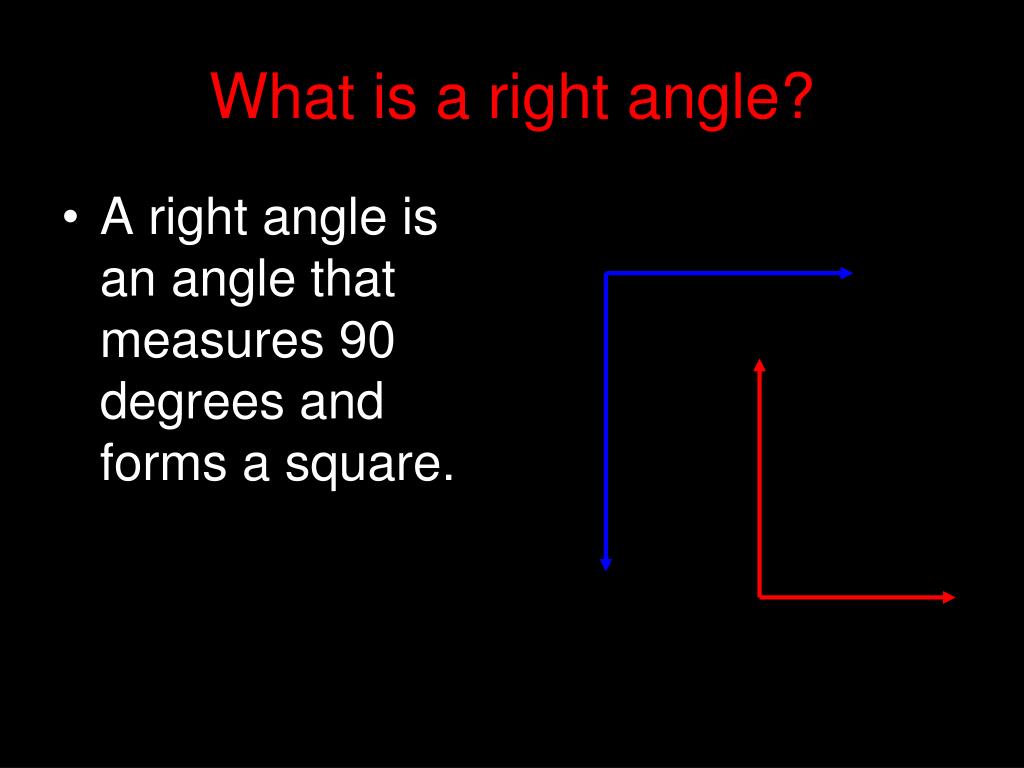 What is a right angle?

• A right angle is an angle that measures 90 degrees and forms a square.